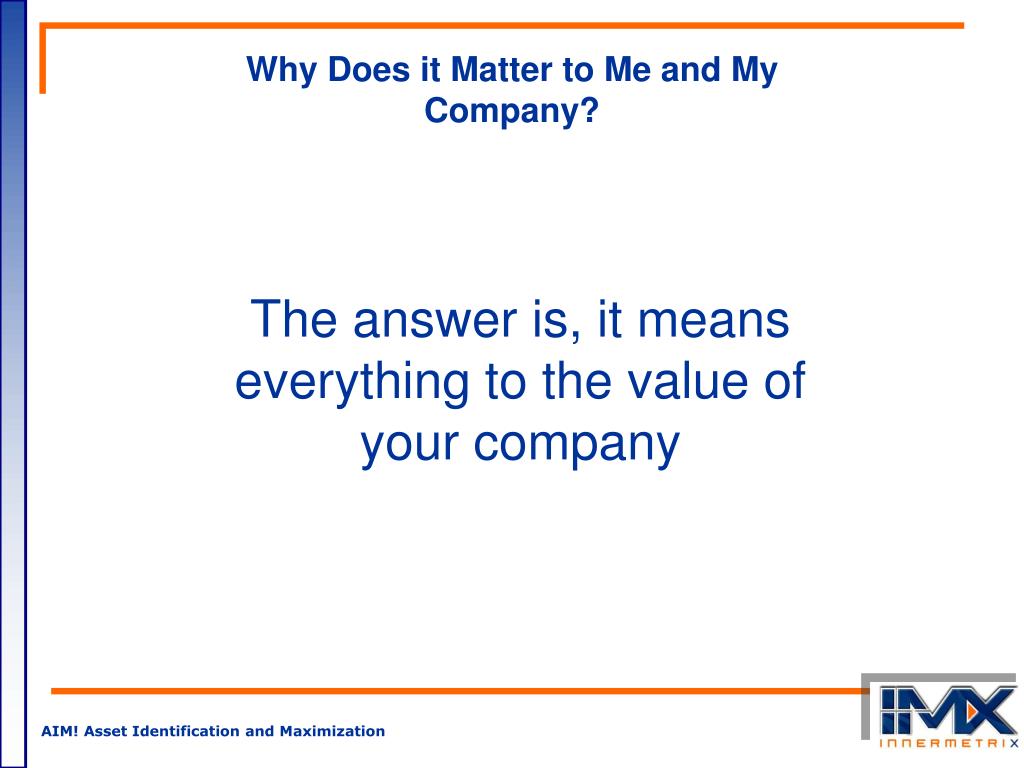 Why Does it Matter to Me and My Company?

The answer is, it means everything to the value of your company

AIM! Asset Identification and Maximization

IMX
INNERMETRIX